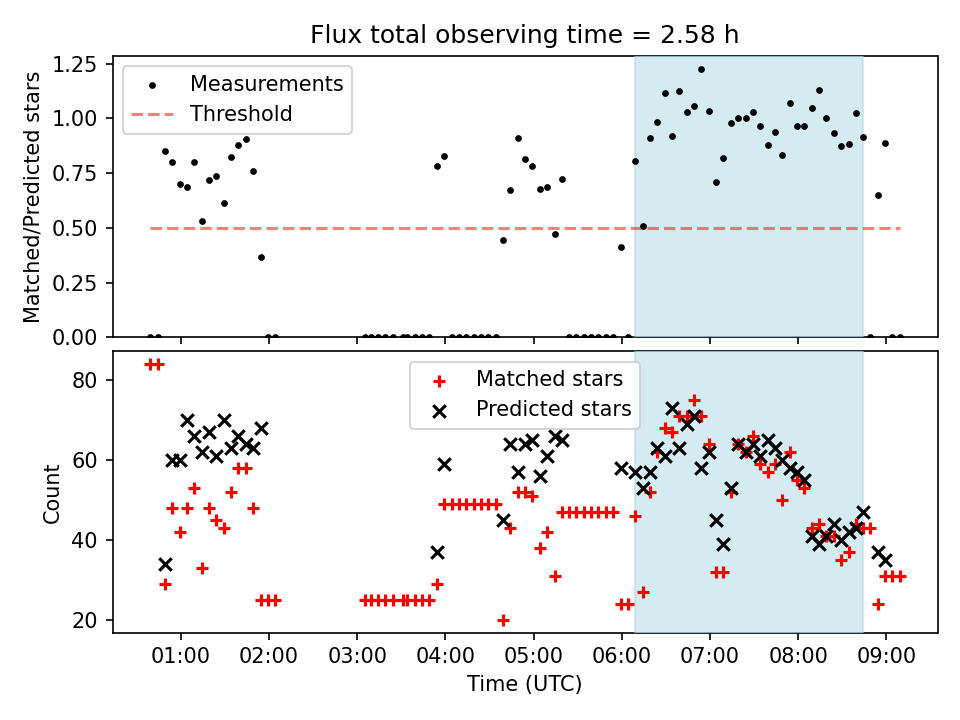 Flux total observing time = 2.58 h

Matched/Predicted stars

1.25
1.00
0.75
0.50
0.25
0.00

Measurements
Threshold

Count

80
60
40
20

Matched stars
Predicted stars

01:00 02:00 03:00 04:00 05:00 06:00 07:00 08:00 09:00

Time (UTC)